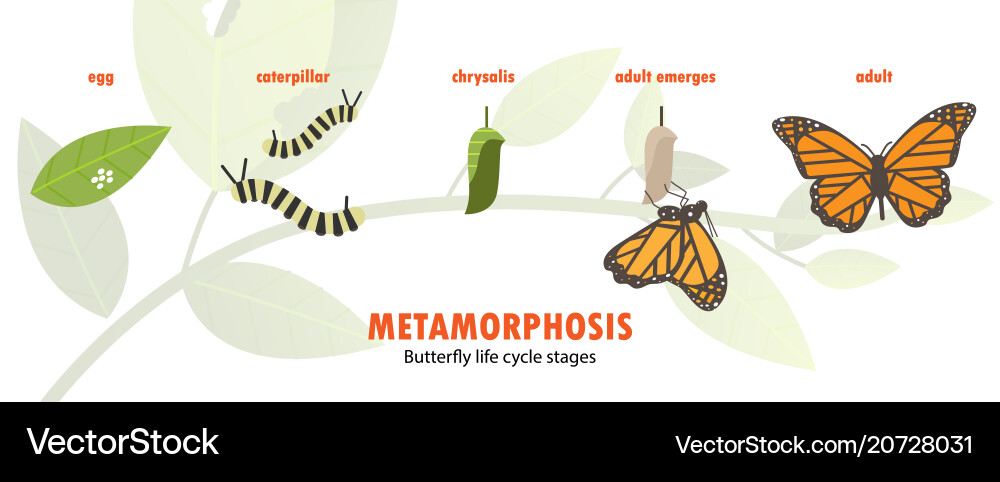 egg caterpillar chrysalis adult emerges adult

METAMORPHOSIS
Butterfly life cycle stages

VectorStock VectorStock.com/20728031